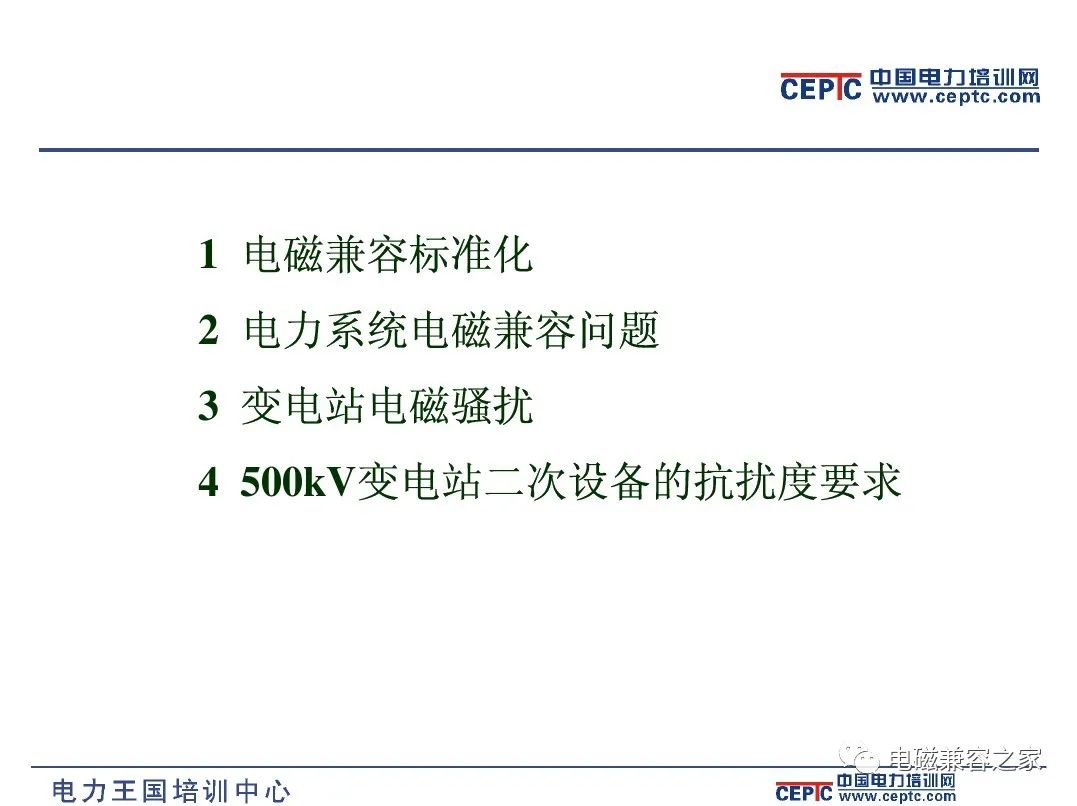 CEPTC 中国电力培训网 www.ceptc.com

1 电磁兼容标准化

2 电力系统电磁兼容问题

3 变电站电磁骚扰

4 500kV变电站二次设备的抗扰度要求

电磁兼容之家

电力王国培训中心

CEPTC 中国电力培训网 www.ceptc.com